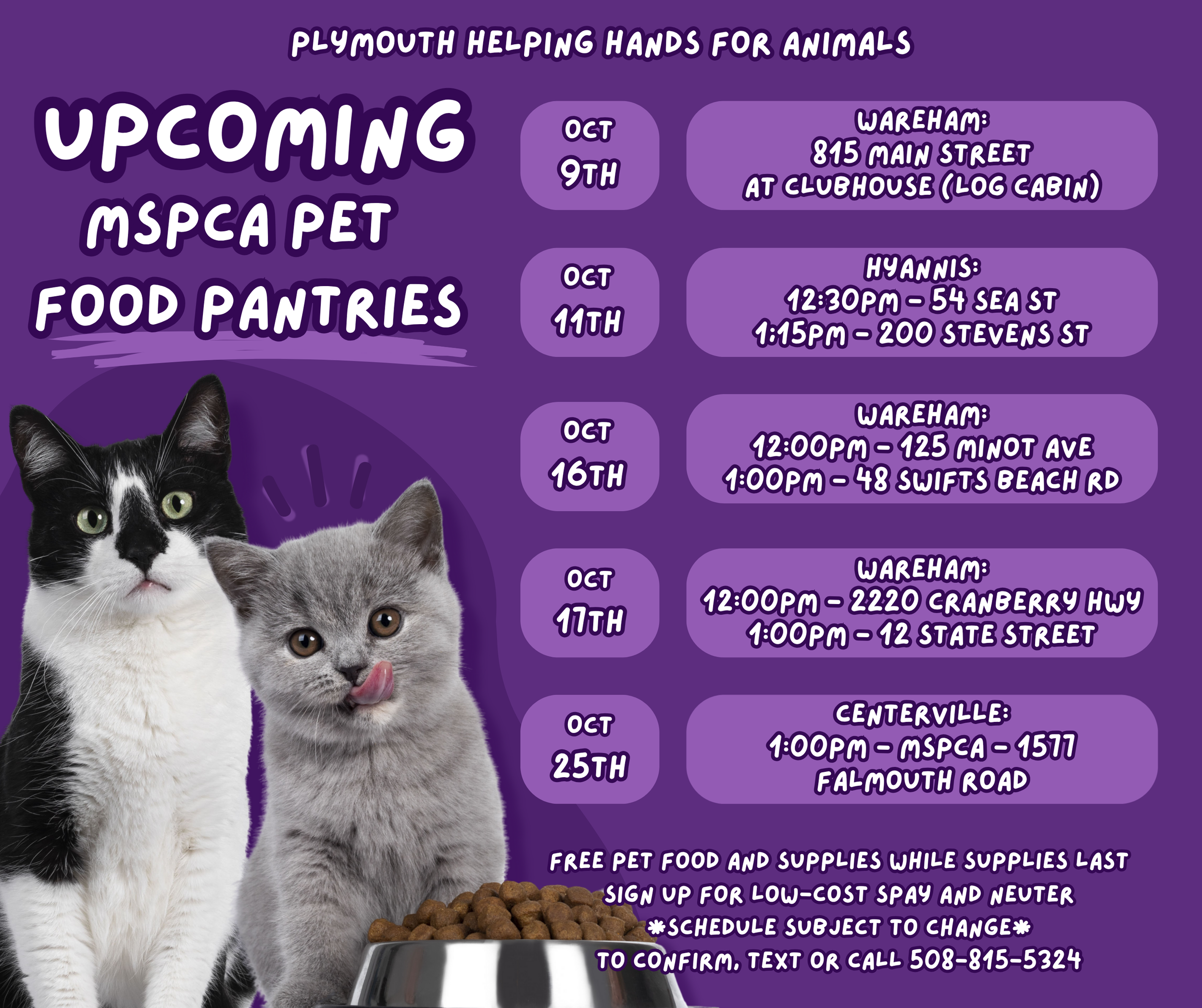 PLYMOUTH HELPING HANDS FOR ANIMALS

UPCOMING MSPCA PET FOOD PANTRIES

OCT 9TH

WAREHAM:
815 MAIN STREET
AT CLUBHOUSE (LOG CABIN)

OCT 11TH

HYANNIS:
12:30PM - 54 SEA ST
1:15PM - 200 STEVENS ST

OCT 16TH

WAREHAM:
12:00PM - 125 MINOT AVE
1:00PM - 48 SWIFTS BEACH RD

OCT 17TH

WAREHAM:
12:00PM - 2220 CRANBERRY HWY
1:00PM - 12 STATE STREET

OCT 25TH

CENTERVILLE:
1:00PM - MSPCA - 1577 FALMOUTH ROAD

FREE PET FOOD AND SUPPLIES WHILE SUPPLIES LAST
SIGN UP FOR LOW-COST SPAY AND NEUTER
*SCHEDULE SUBJECT TO CHANGE*
TO CONFIRM, TEXT OR CALL 508-815-5324